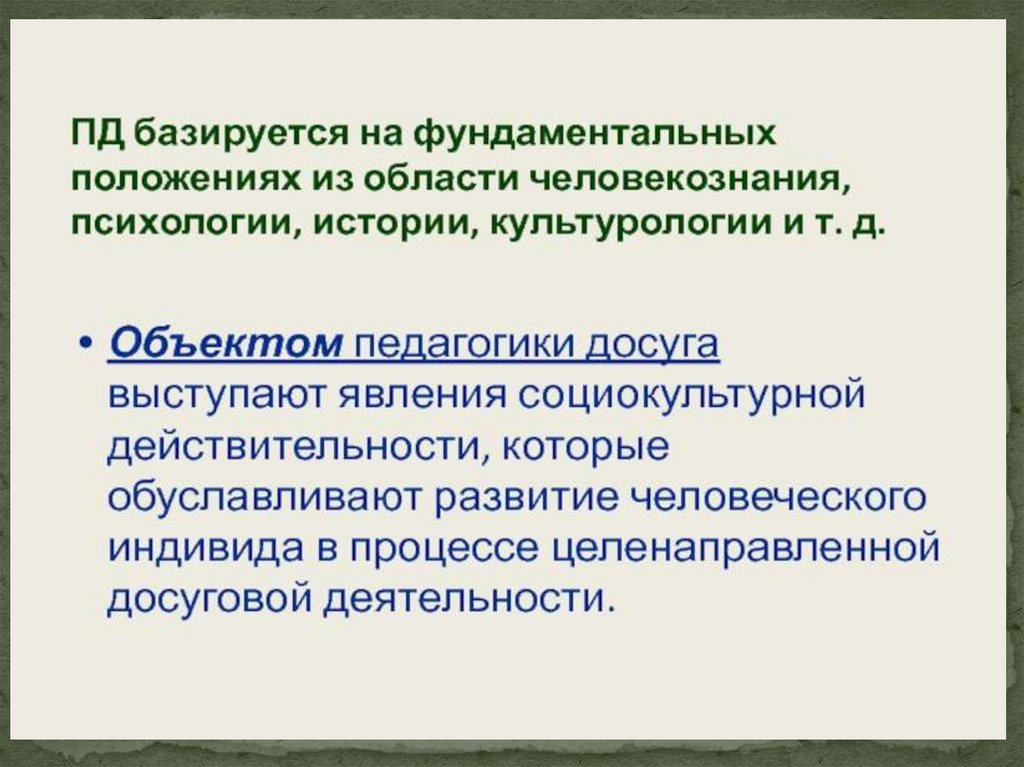 ПД базируется на фундаментальных положениях из области человекознания, психологии, истории, культурологии и т. д.

• Объектом педагогики досуга выступают явления социокультурной действительности, которые обуславливают развитие человеческого индивида в процессе целенаправленной досуговой деятельности.